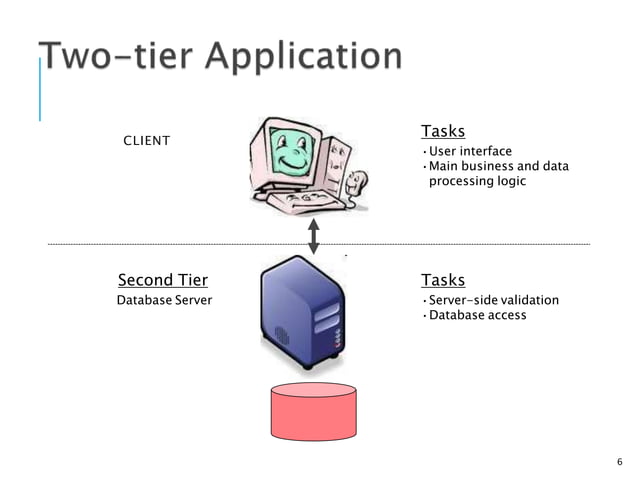 Two-tier Application

CLIENT

Tasks
• User interface
• Main business and data processing logic

Second Tier
Database Server

Tasks
• Server-side validation
• Database access

6